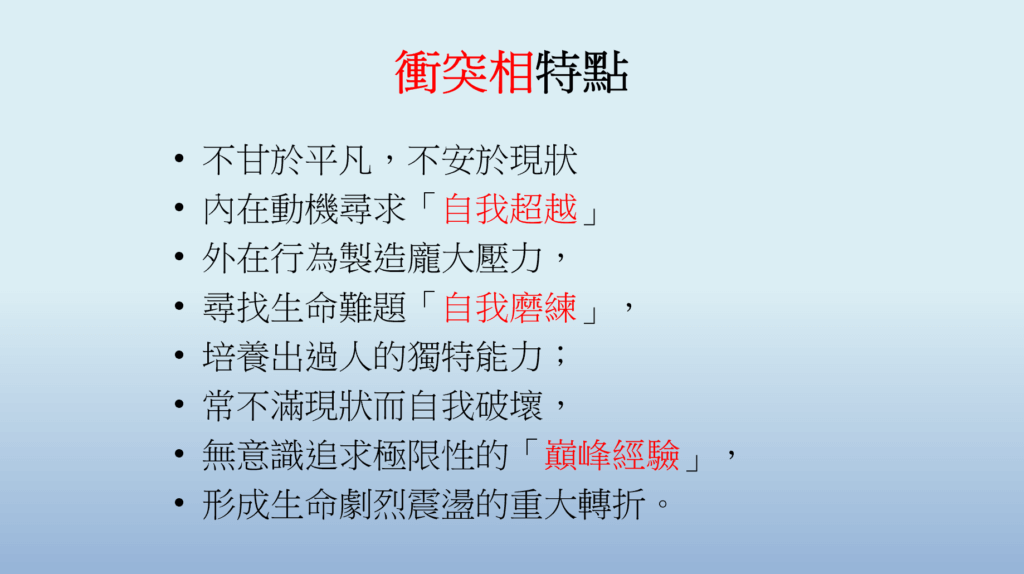 衝突相特點

• 不甘於平凡，不安於現狀
• 內在動機尋求「自我超越」
• 外在行為製造龐大壓力，
• 尋找生命難題「自我磨練」，
• 培養出過人的獨特能力；
• 常不滿現狀而自我破壞，
• 無意識追求極限性的「巔峰經驗」，
• 形成生命劇烈震盪的重大轉折。